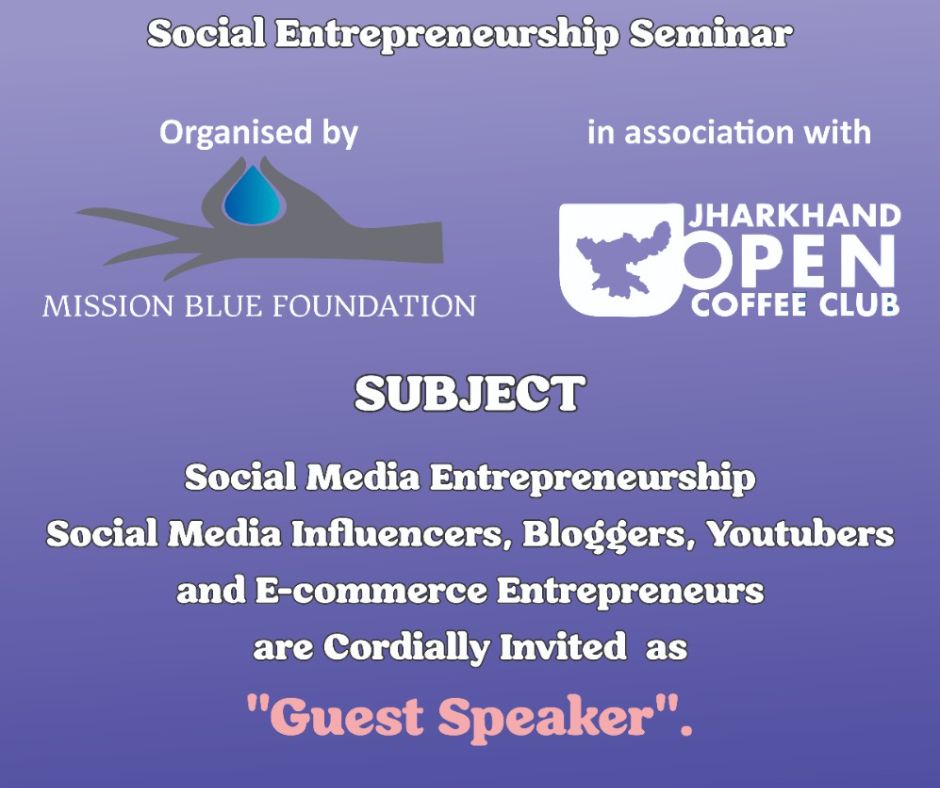 Social Entrepreneurship Seminar

Organised by

MISSION BLUE FOUNDATION

in association with

JHARKHAND OPEN COFFEE CLUB

SUBJECT

Social Media Entrepreneurship
Social Media Influencers, Bloggers, Youtubers and E-commerce Entrepreneurs are Cordially Invited as

"Guest Speaker".